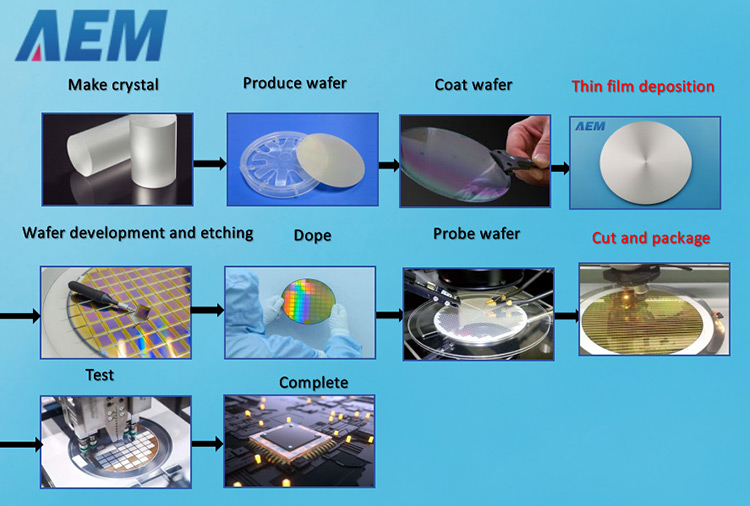 AEM

Make crystal

Produce wafer

Coat wafer

Thin film deposition

AEM

Wafer development and etching

Dope

Probe wafer

Cut and package

Test

Complete